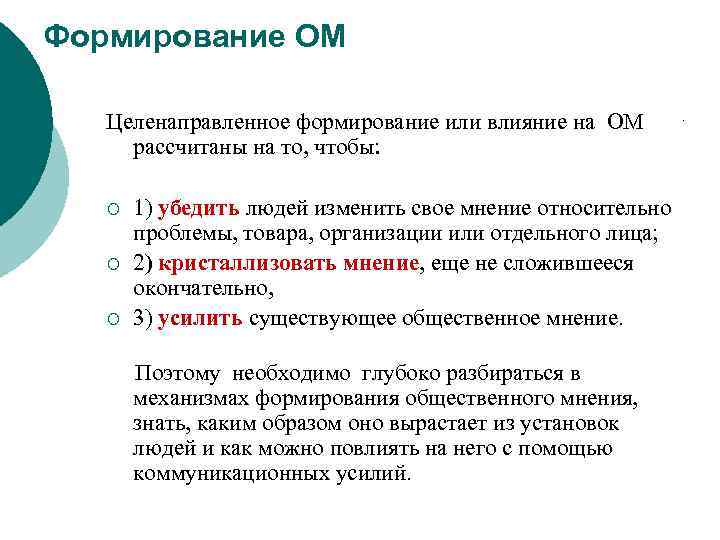 Формирование ОМ

Целенаправленное формирование или влияние на ОМ рассчитаны на то, чтобы:

○ 1) убедить людей изменить свое мнение относительно проблемы, товара, организации или отдельного лица;
○ 2) кристаллизовать мнение, еще не сложившееся окончательно,
○ 3) усилить существующее общественное мнение.

Поэтому необходимо глубоко разбираться в механизмах формирования общественного мнения, знать, каким образом оно вырастает из установок людей и как можно повлиять на него с помощью коммуникационных усилий.